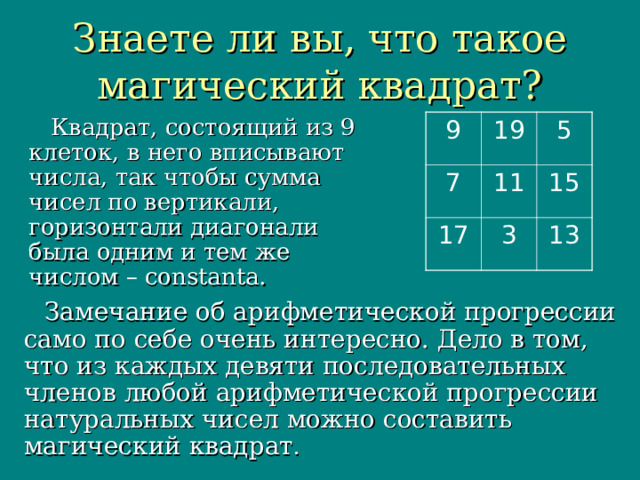 Знаете ли вы, что такое магический квадрат?

Квадрат, состоящий из 9 клеток, в него вписывают числа, так чтобы сумма чисел по вертикали, горизонтали диагонали была одним и тем же числом – constanta.

| 9 | 19 | 5 |
|---|---|---|
| 7 | 11 | 15 |
| 17 | 3 | 13 |

Замечание об арифметической прогрессии само по себе очень интересно. Дело в том, что из каждых девяти последовательных членов любой арифметической прогрессии натуральных чисел можно составить магический квадрат.